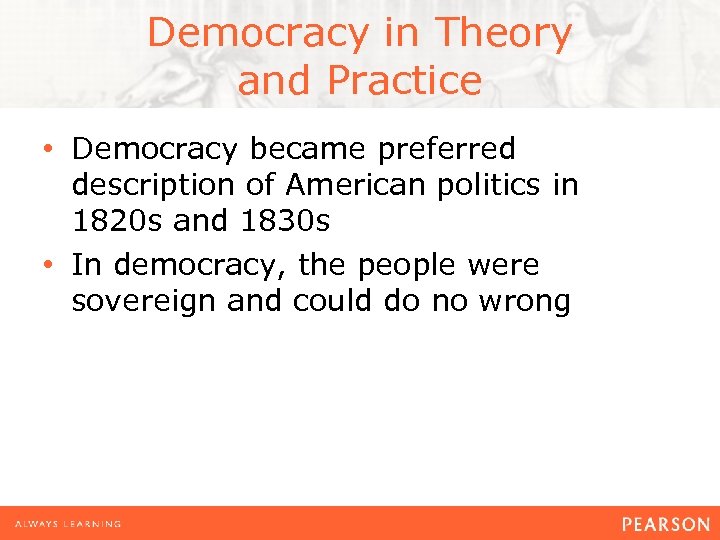 Democracy in Theory and Practice

• Democracy became preferred description of American politics in 1820s and 1830s
• In democracy, the people were sovereign and could do no wrong

ALWAYS LEARNING

PEARSON